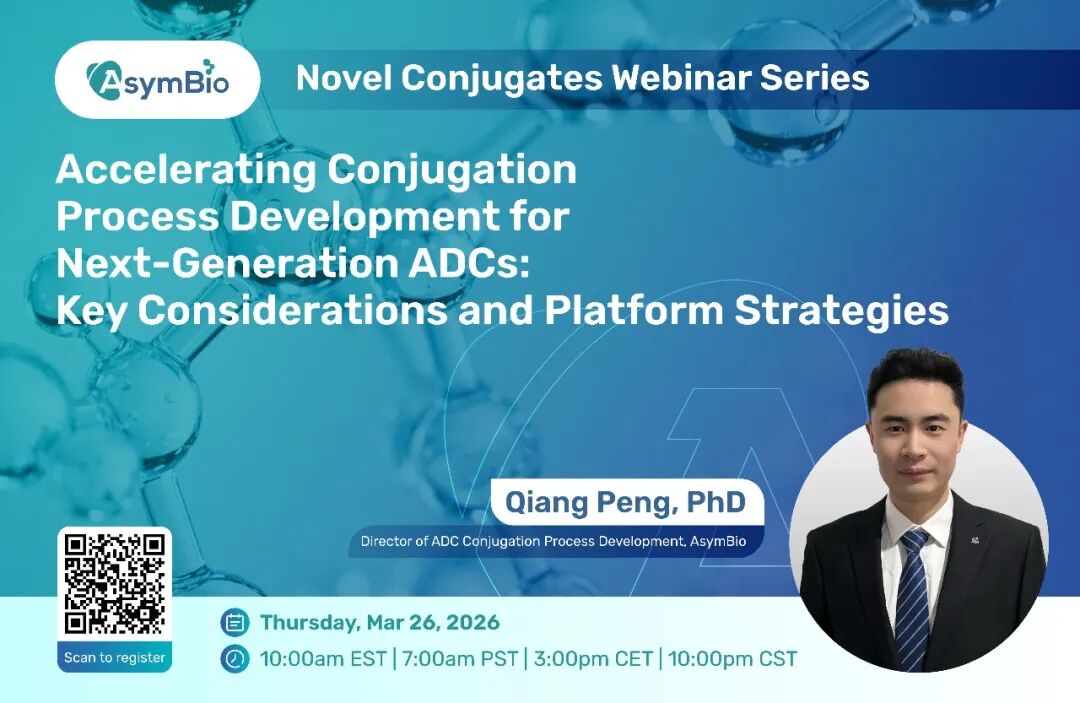 AsymBio

Novel Conjugates Webinar Series

Accelerating Conjugation Process Development for Next-Generation ADCs: Key Considerations and Platform Strategies

Qiang Peng, PhD

Director of ADC Conjugation Process Development, AsymBio

Scan to register

Thursday, Mar 26, 2026

10:00am EST | 7:00am PST | 3:00pm CET | 10:00pm CST